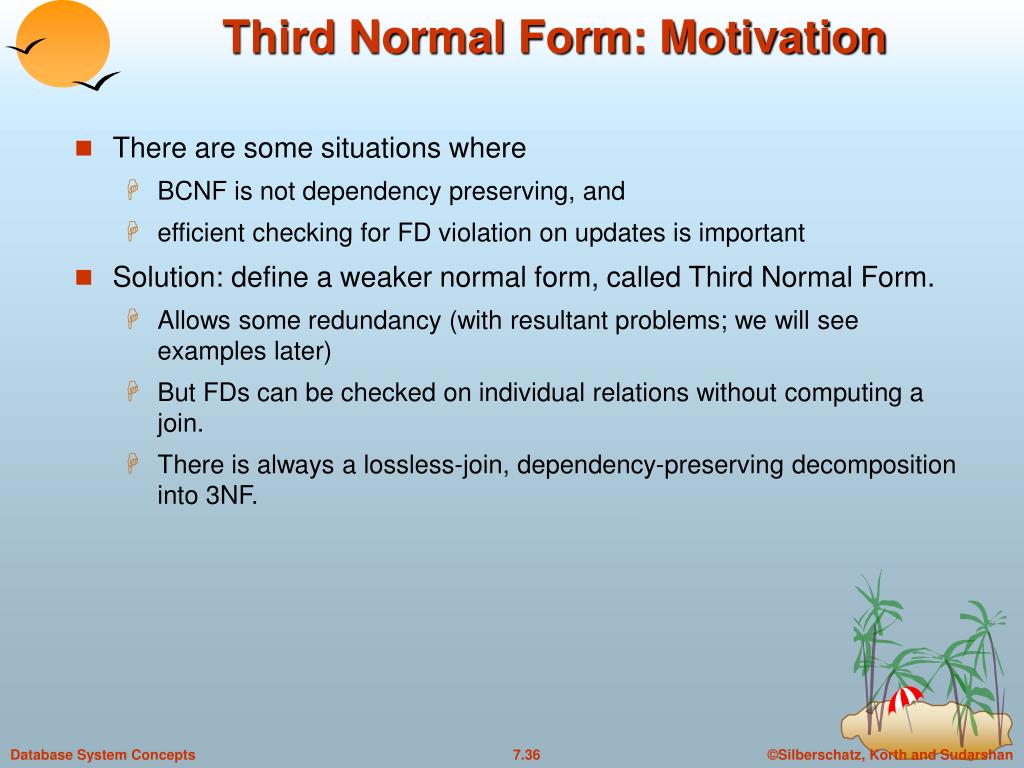 Third Normal Form: Motivation

There are some situations where

BCNF is not dependency preserving, and

efficient checking for FD violation on updates is important

Solution: define a weaker normal form, called Third Normal Form.

Allows some redundancy (with resultant problems; we will see examples later)

But FDs can be checked on individual relations without computing a join.

There is always a lossless-join, dependency-preserving decomposition into 3NF.

Database System Concepts

7.36

©Silberschatz, Korth and Sudarshan